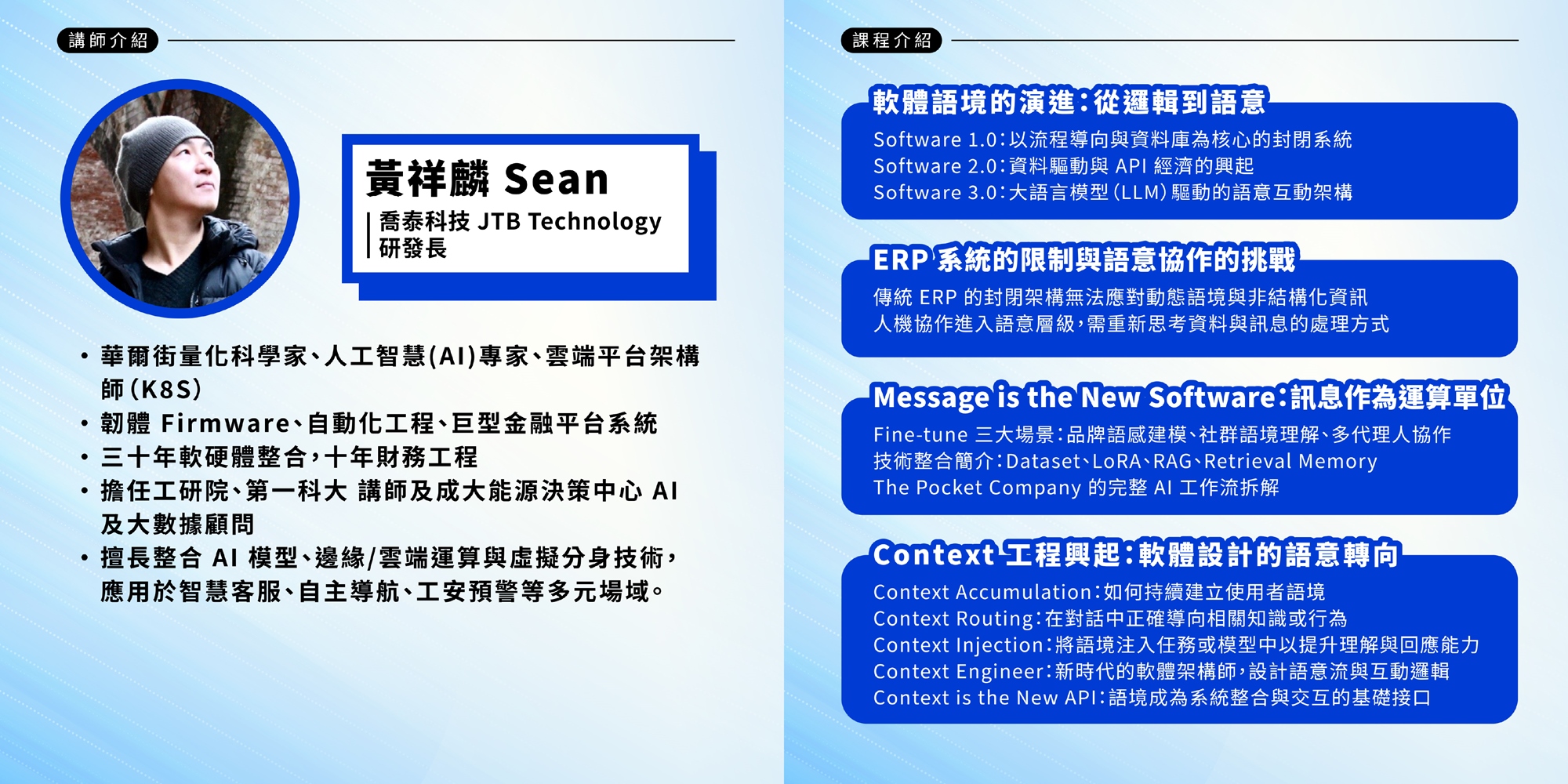 講師介紹

黃祥麟 Sean

喬泰科技 JTB Technology
研發長

• 華爾街量化科學家、人工智慧(AI)專家、雲端平台架構師(K8S)
• 韌體 Firmware、自動化工程、巨型金融平台系統
• 三十年軟硬體整合,十年財務工程
• 擔任工研院、第一科大 講師及成大能源決策中心 AI 及大數據顧問
• 擅長整合 AI 模型、邊緣/雲端運算與虛擬分身技術,應用於智慧客服、自主導航、工安預警等多元場域。

課程介紹

軟體語境的演進:從邏輯到語意

Software 1.0:以流程導向與資料庫為核心的封閉系統
Software 2.0:資料驅動與 API 經濟的興起
Software 3.0:大語言模型(LLM)驅動的語意互動架構

ERP 系統的限制與語意協作的挑戰

傳統 ERP 的封閉架構無法應對動態語境與非結構化資訊
人機協作進入語意層級,需重新思考資料與訊息的處理方式

Message is the New Software:訊息作為運算單位

Fine-tune 三大場景:品牌語感建模、社群語境理解、多代理人協作
技術整合簡介:Dataset、LoRA、RAG、Retrieval Memory
The Pocket Company 的完整 AI 工作流拆解

Context 工程興起:軟體設計的語意轉向

Context Accumulation:如何持續建立使用者語境
Context Routing:在對話中正確導向相關知識或行為
Context Injection:將語境注入任務或模型中以提升理解與回應能力
Context Engineer:新時代的軟體架構師,設計語意流與互動邏輯
Context is the New API:語境成為系統整合與交互的基礎接口